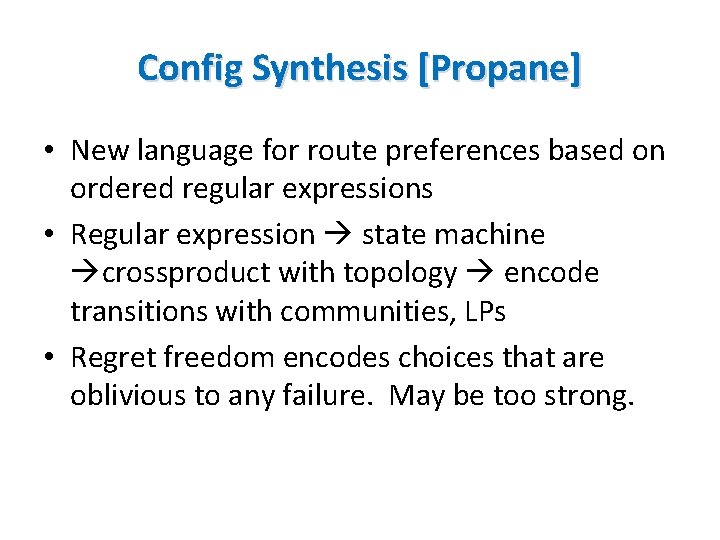 Config Synthesis [Propane]

• New language for route preferences based on ordered regular expressions

• Regular expression → state machine →crossproduct with topology → encode transitions with communities, LPs

• Regret freedom encodes choices that are oblivious to any failure. May be too strong.